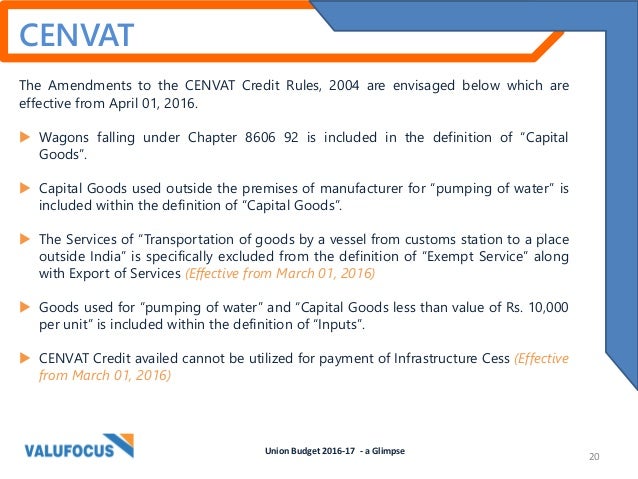 CENVAT

The Amendments to the CENVAT Credit Rules, 2004 are envisaged below which are effective from April 01, 2016.

Wagons falling under Chapter 8606 92 is included in the definition of “Capital Goods”.

Capital Goods used outside the premises of manufacturer for “pumping of water” is included within the definition of “Capital Goods”.

The Services of “Transportation of goods by a vessel from customs station to a place outside India” is specifically excluded from the definition of “Exempt Service” along with Export of Services (Effective from March 01, 2016)

Goods used for “pumping of water” and “Capital Goods less than value of Rs. 10,000 per unit” is included within the definition of “Inputs”.

CENVAT Credit availed cannot be utilized for payment of Infrastructure Cess (Effective from March 01, 2016)

VALUFOCUS

Union Budget 2016-17 - a Glimpse

20